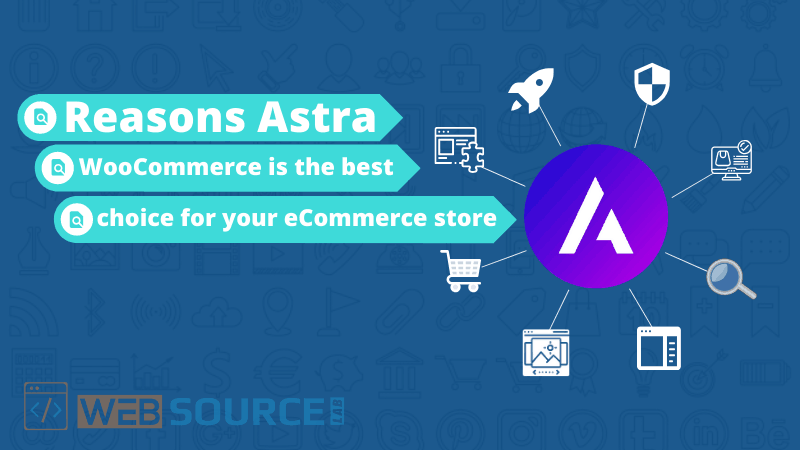 Reasons Astra
WooCommerce is the best
choice for your eCommerce store

WEB SOURCE LAB